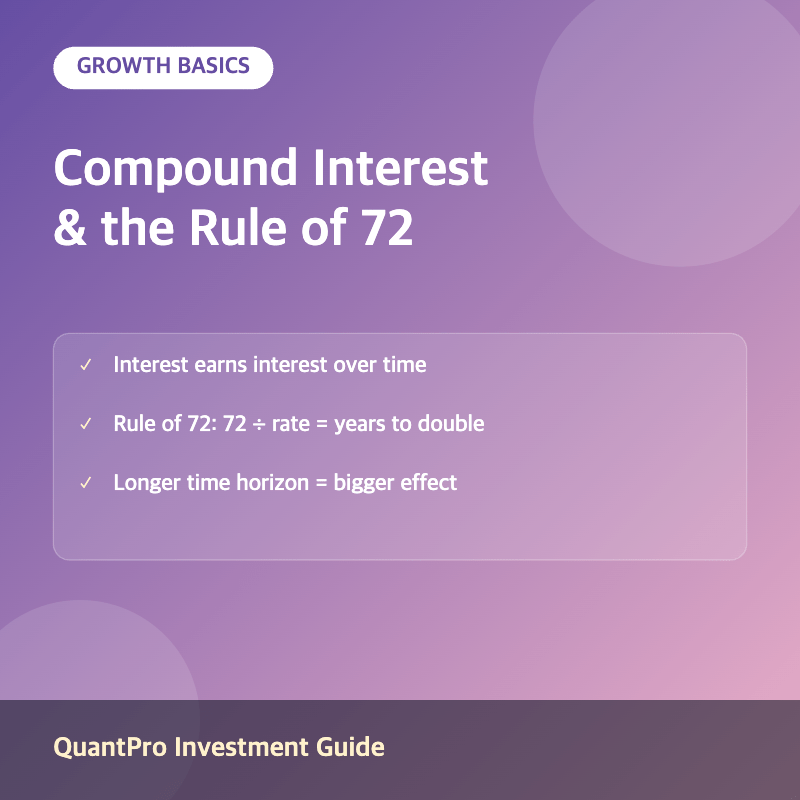 GROWTH BASICS

Compound Interest & the Rule of 72

✓ Interest earns interest over time

✓ Rule of 72: 72 ÷ rate = years to double

✓ Longer time horizon = bigger effect

QuantPro Investment Guide